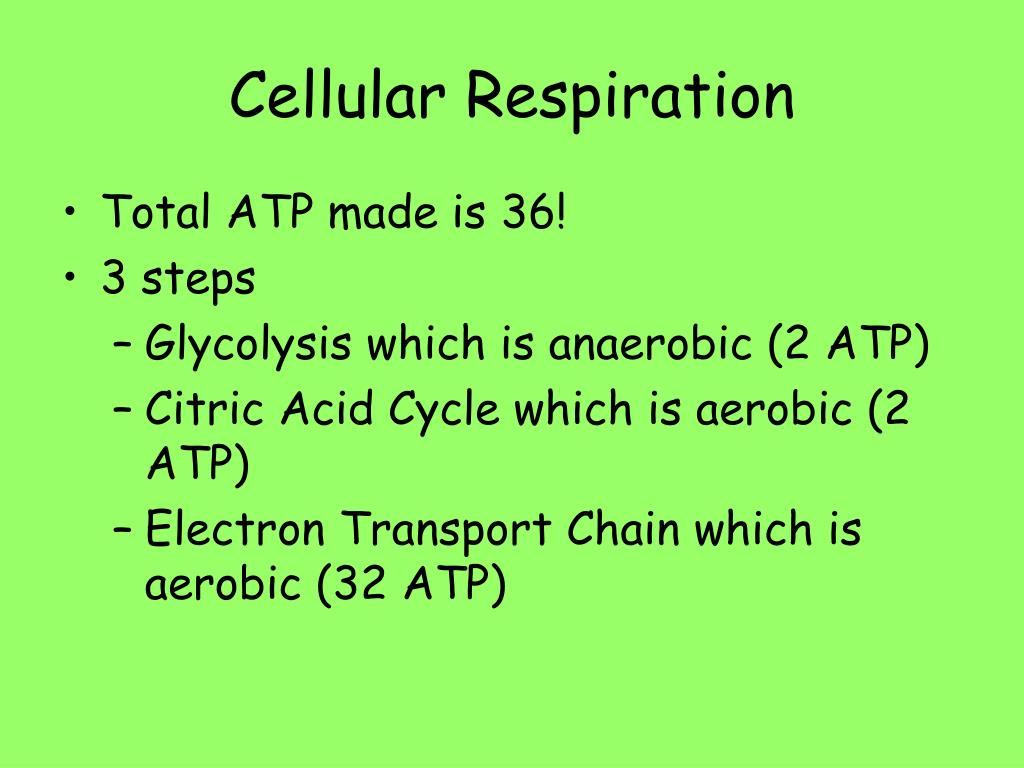 Cellular Respiration

• Total ATP made is 36!
• 3 steps
– Glycolysis which is anaerobic (2 ATP)
– Citric Acid Cycle which is aerobic (2 ATP)
– Electron Transport Chain which is aerobic (32 ATP)